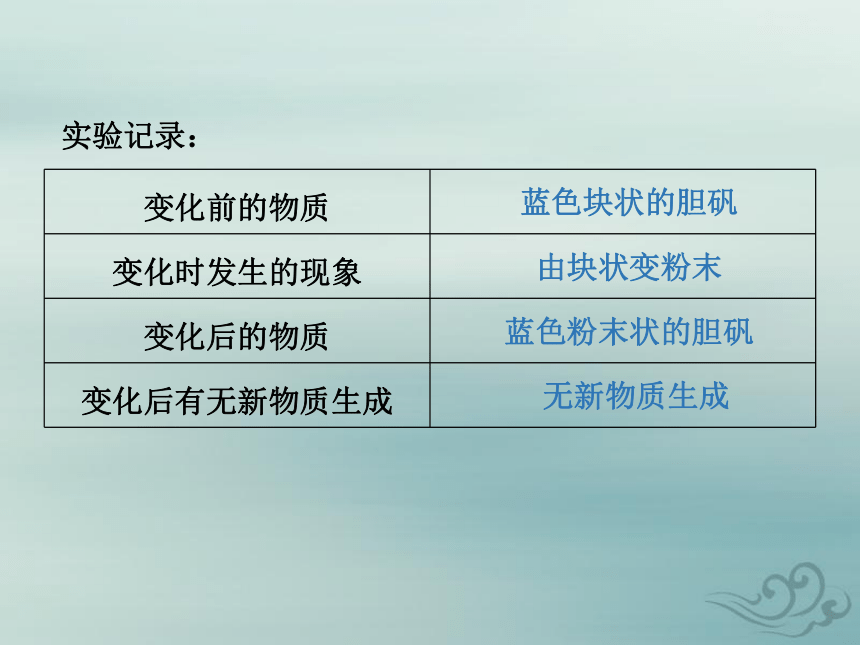 实验记录：

| 变化前的物质 | 蓝色块状的胆矾 |
|---|---|
| 变化时发生的现象 | 由块状变粉末 |
| 变化后的物质 | 蓝色粉末状的胆矾 |
| 变化后有无新物质生成 | 无新物质生成 |